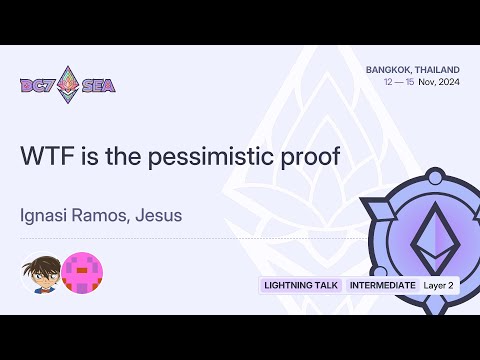 DC7 SEA

BANGKOK, THAILAND
12 — 15 Nov, 2024

WTF is the pessimistic proof

Ignasi Ramos, Jesus

LIGHTNING TALK INTERMEDIATE Layer 2